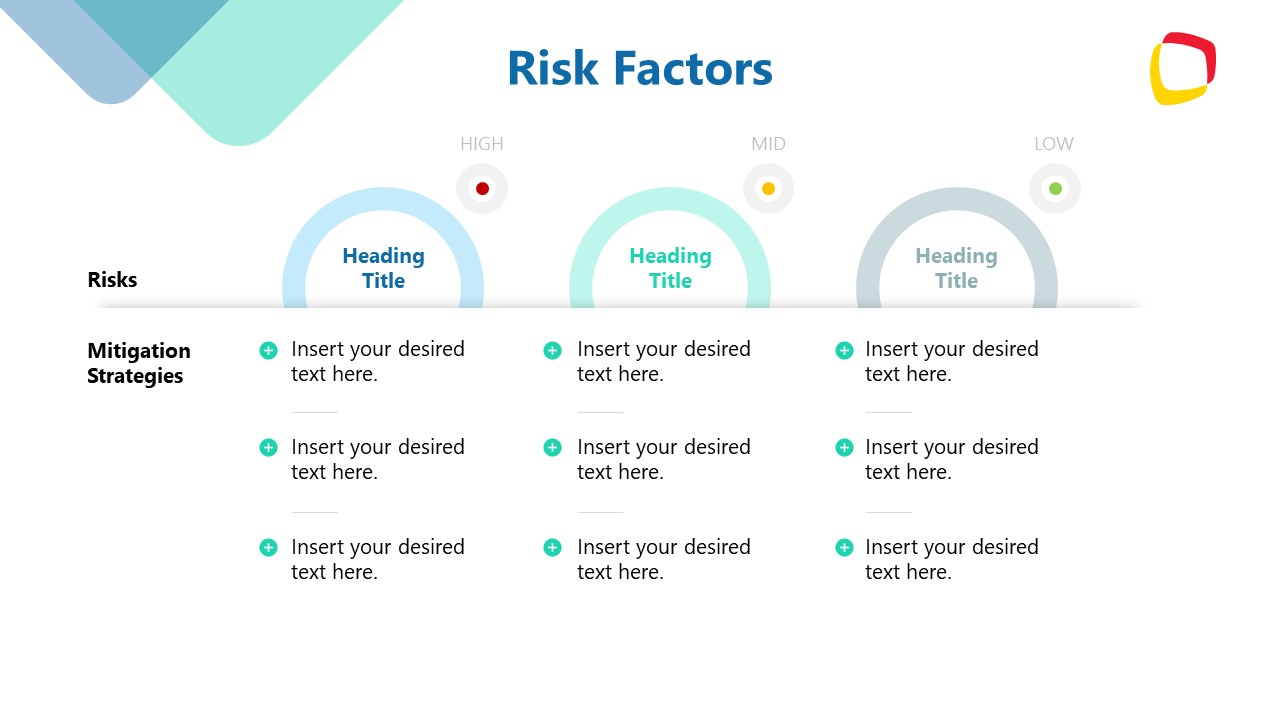 Risk Factors

HIGH

MID

LOW

Risks

Heading Title

Heading Title

Heading Title

Mitigation Strategies

Insert your desired text here.

Insert your desired text here.

Insert your desired text here.

Insert your desired text here.

Insert your desired text here.

Insert your desired text here.

Insert your desired text here.

Insert your desired text here.

Insert your desired text here.